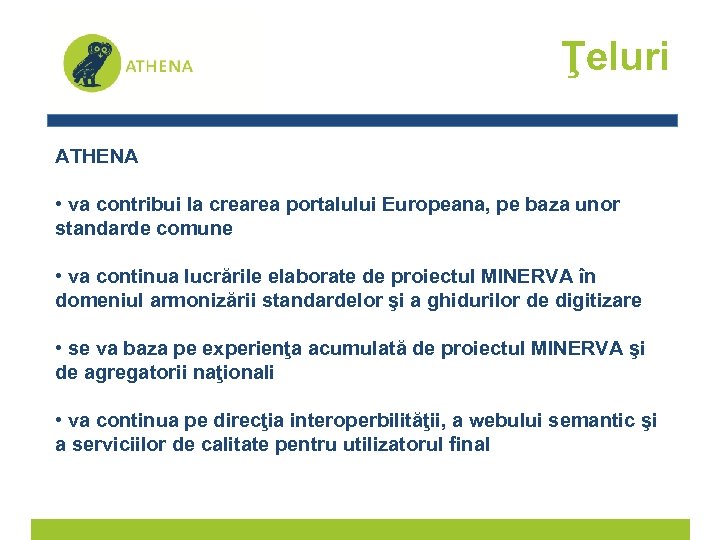 ATHENA

Ţeluri

ATHENA

• va contribui la crearea portalului Europeana, pe baza unor standarde comune

• va continua lucrările elaborate de proiectul MINERVA în domeniul armonizării standardelor şi a ghidurilor de digitizare

• se va baza pe experienţa acumulată de proiectul MINERVA şi de agregatorii naţionali

• va continua pe direcţia interoperbilităţii, a webului semantic şi a serviciilor de calitate pentru utilizatorul final